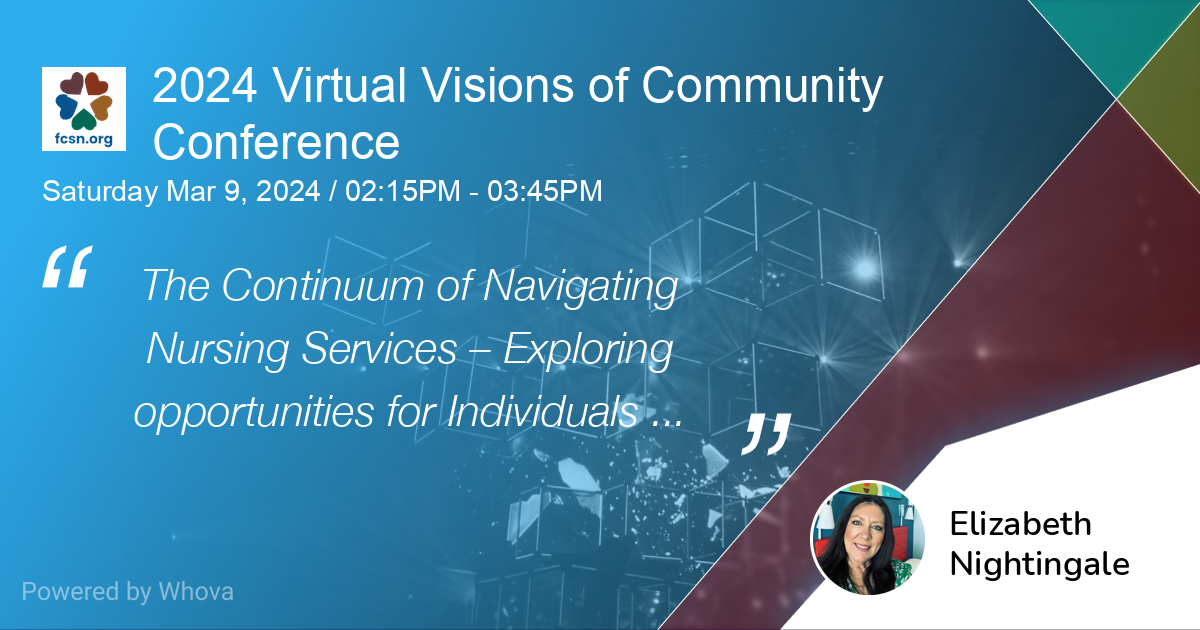 fcsn.org

2024 Virtual Visions of Community Conference

Saturday Mar 9, 2024 / 02:15PM - 03:45PM

“ The Continuum of Navigating Nursing Services – Exploring opportunities for Individuals ... ”

Elizabeth Nightingale

Powered by Whova